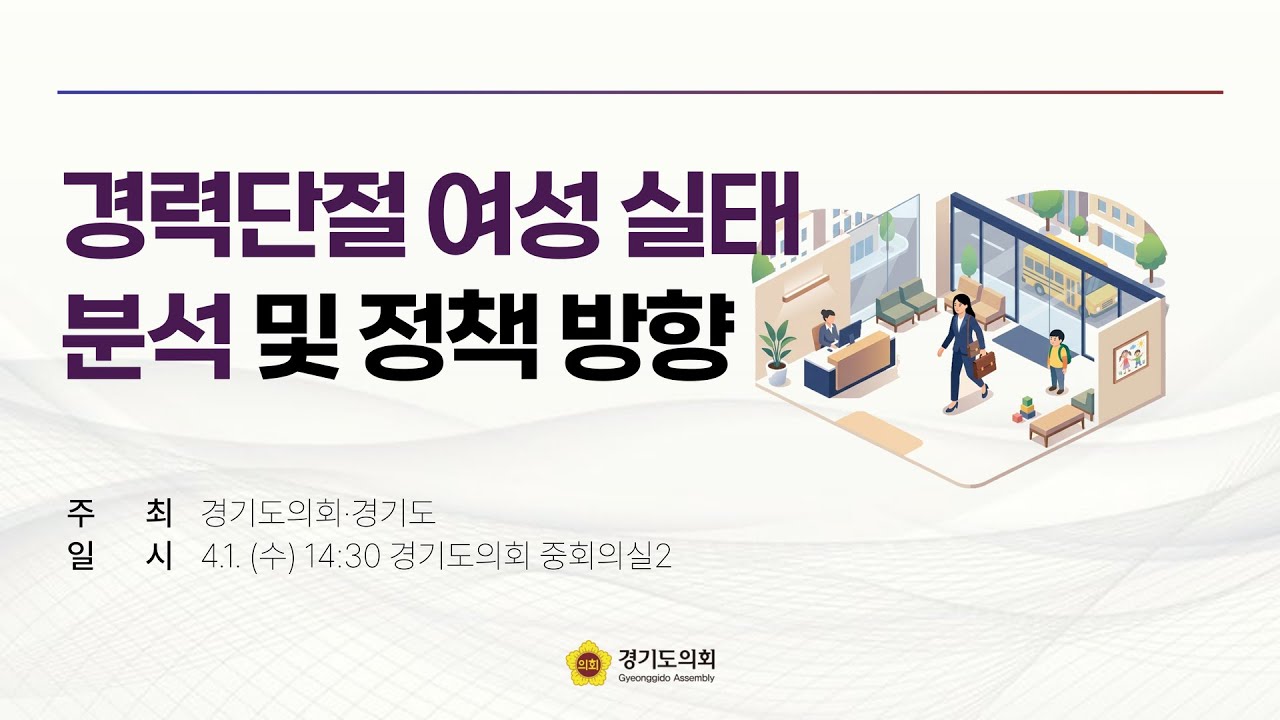 경력단절 여성 실태 분석 및 정책 방향

주 최 경기도의회·경기도
일 시 4.1. (수) 14:30 경기도의회 중회의실2

의회 경기도의회
Gyeonggido Assembly